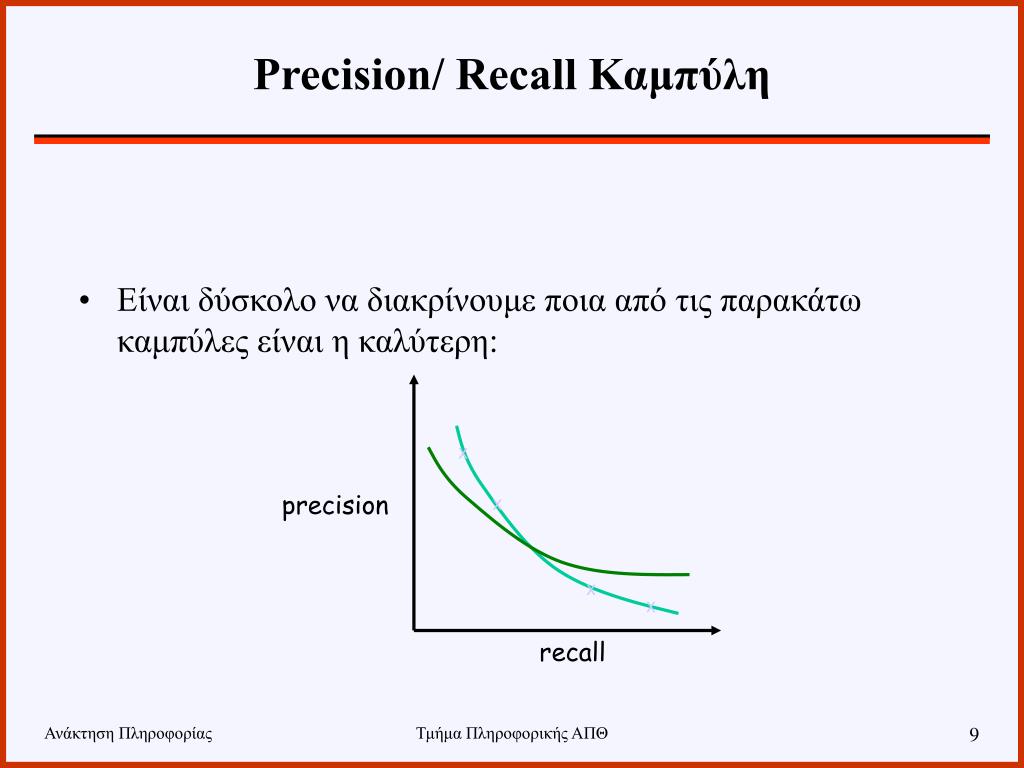 Precision/ Recall Καμπύλη

• Είναι δύσκολο να διακρίνουμε ποια από τις παρακάτω καμπύλες είναι η καλύτερη:

precision

recall

Ανάκτηση Πληροφορίας

Τμήμα Πληροφορικής ΑΠΘ

9